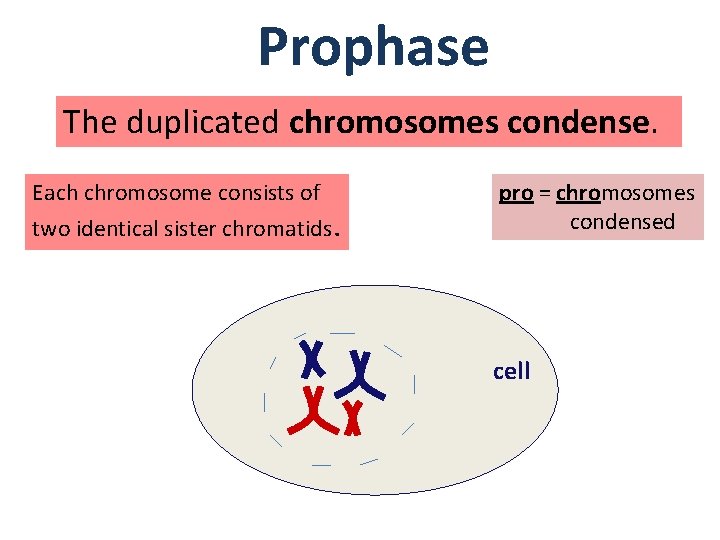 Prophase

The duplicated chromosomes condense.

Each chromosome consists of two identical sister chromatids.

pro = chromosomes condensed

cell